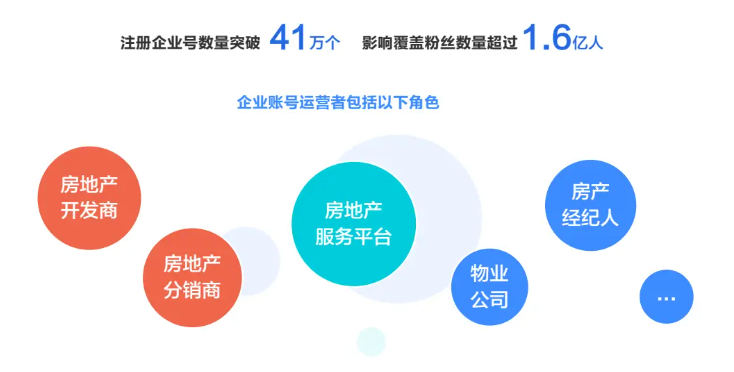 注册企业号数量突破 41万个 影响覆盖粉丝数量超过 1.6亿人

企业账号运营者包括以下角色

房地产开发商

房地产分销商

房地产服务平台

物业公司

房产经纪人

...